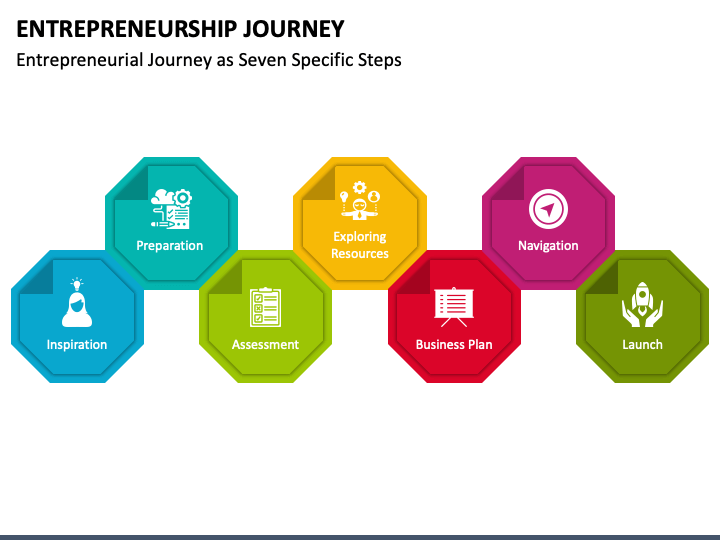 ENTREPRENEURSHIP JOURNEY

Entrepreneurial Journey as Seven Specific Steps

Inspiration

Preparation

Assessment

Exploring Resources

Business Plan

Navigation

Launch